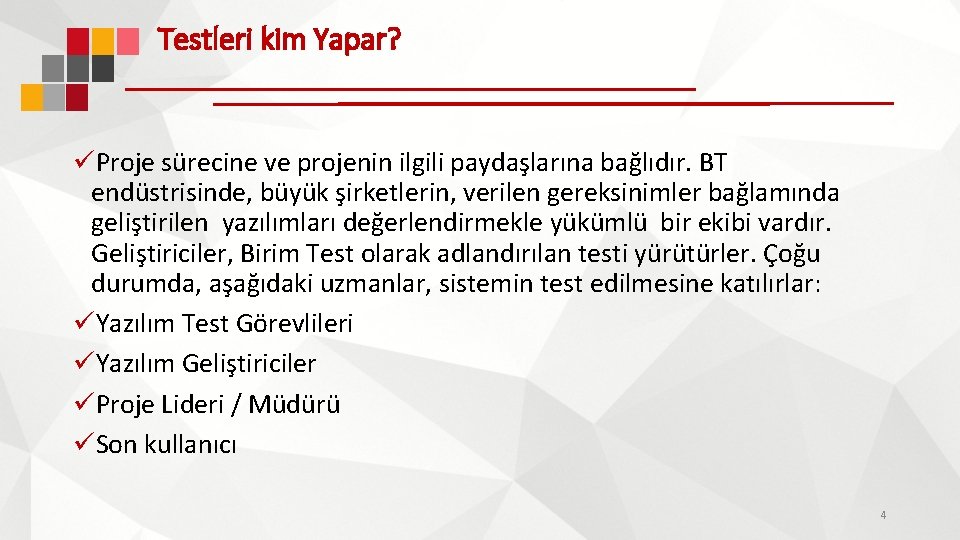 Testleri kim Yapar?

✓Proje sürecine ve projenin ilgili paydaşlarına bağlıdır. BT endüstrisinde, büyük şirketlerin, verilen gereksinimler bağlamında geliştirilen yazılımları değerlendirmekle yükümlü bir ekibi vardır. Geliştiriciler, Birim Test olarak adlandırılan testi yürütürler. Çoğu durumda, aşağıdaki uzmanlar, sistemin test edilmesine katılırlar:

✓Yazılım Test Görevlileri

✓Yazılım Geliştiriciler

✓Proje Lideri / Müdürü

✓Son kullanıcı

4